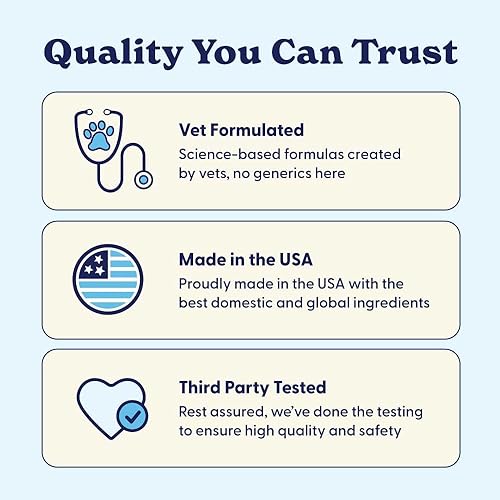 Quality You Can Trust

Vet Formulated
Science-based formulas created by vets, no generics here

Made in the USA
Proudly made in the USA with the best domestic and global ingredients

Third Party Tested
Rest assured, we've done the testing to ensure high quality and safety